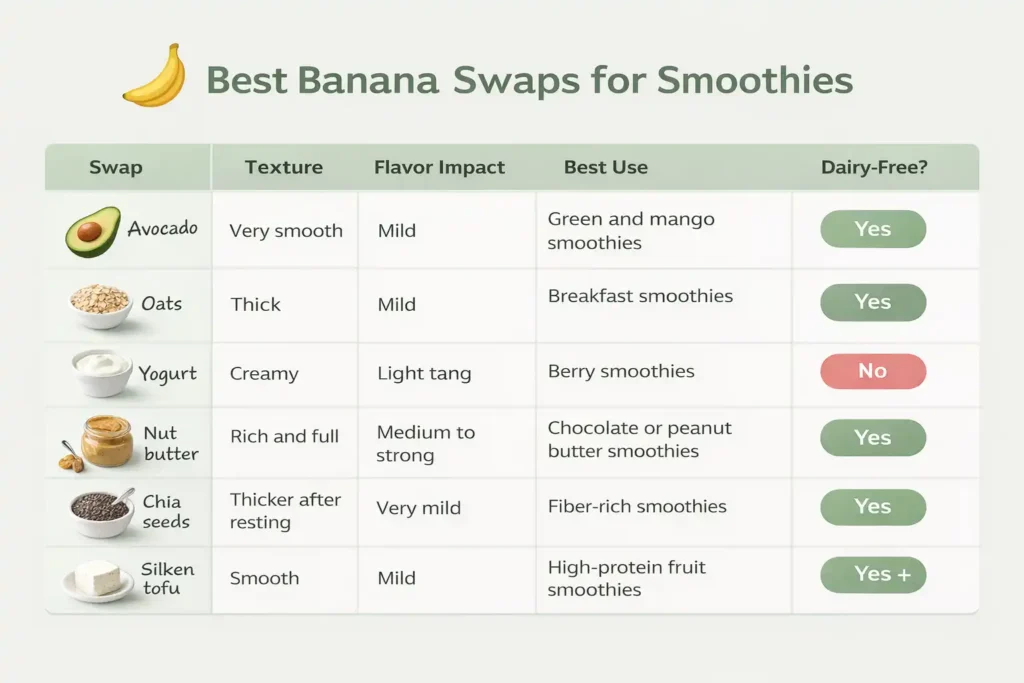 Best Banana Swaps for Smoothies

| Swap | Texture | Flavor Impact | Best Use | Dairy-Free? |
|---|---|---|---|---|
| Avocado | Very smooth | Mild | Green and mango smoothies | Yes |
| Oats | Thick | Mild | Breakfast smoothies | Yes |
| Yogurt | Creamy | Light tang | Berry smoothies | No |
| Nut butter | Rich and full | Medium to strong | Chocolate or peanut butter smoothies | Yes |
| Chia seeds | Thicker after resting | Very mild | Fiber-rich smoothies | Yes |
| Silken tofu | Smooth | Mild | High-protein fruit smoothies | Yes + |